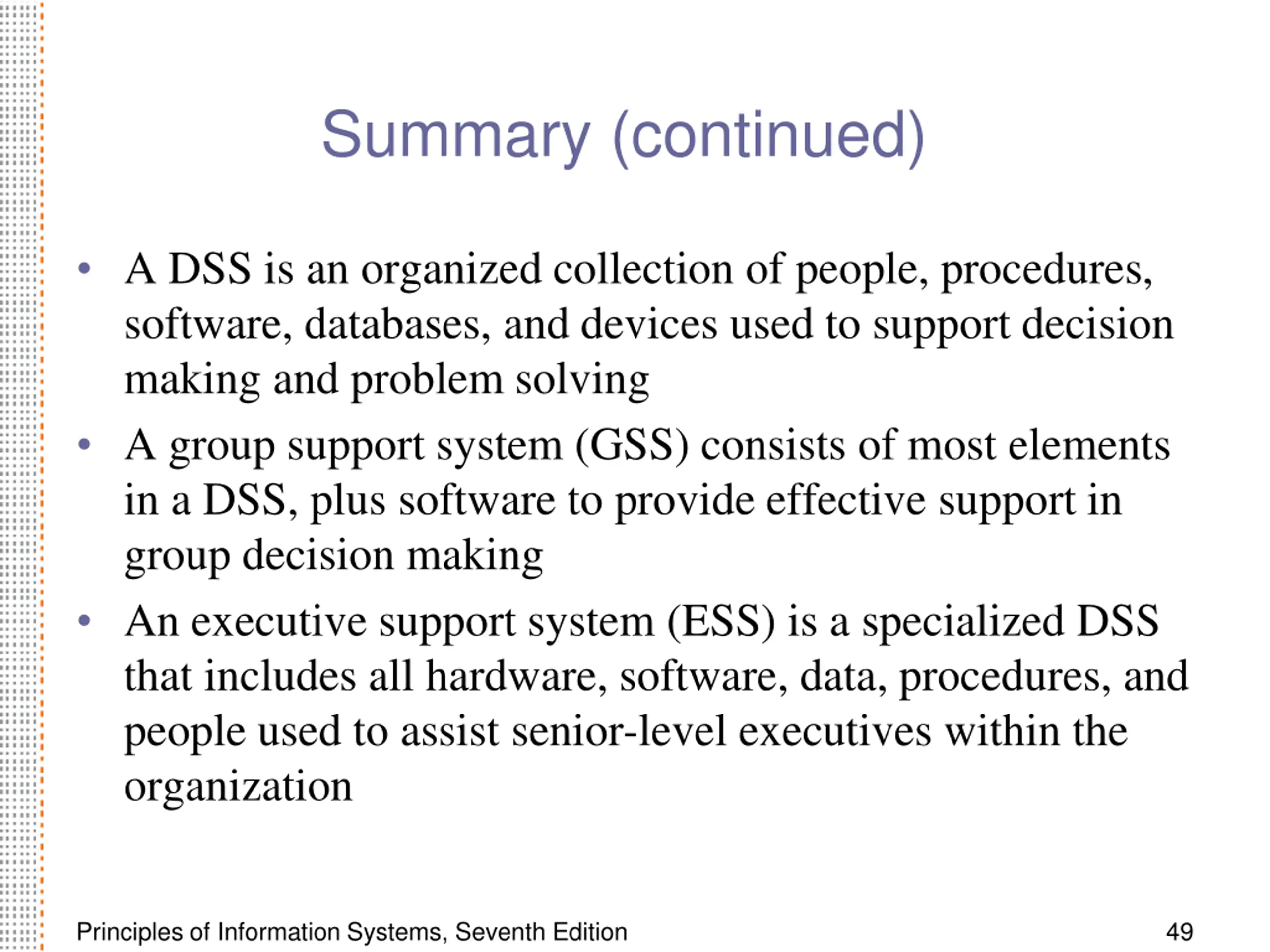 Summary (continued)

• A DSS is an organized collection of people, procedures, software, databases, and devices used to support decision making and problem solving

• A group support system (GSS) consists of most elements in a DSS, plus software to provide effective support in group decision making

• An executive support system (ESS) is a specialized DSS that includes all hardware, software, data, procedures, and people used to assist senior-level executives within the organization

Principles of Information Systems, Seventh Edition

49